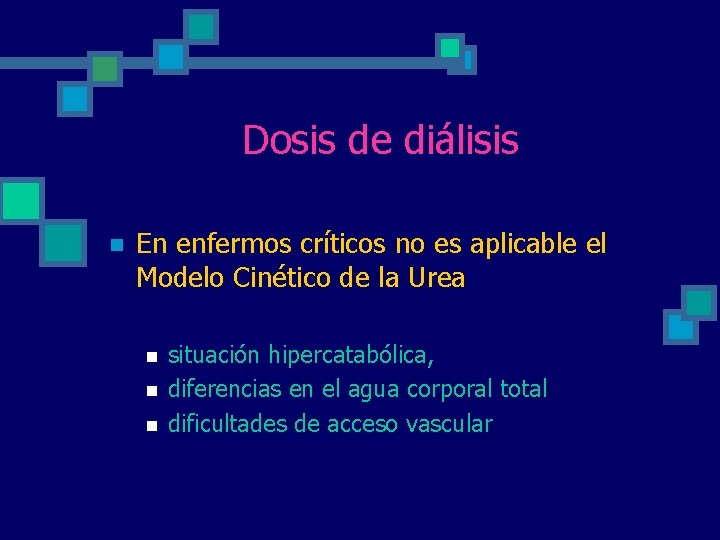 Dosis de diálisis

• En enfermos críticos no es aplicable el Modelo Cinético de la Urea

• situación hipercatabólica,
• diferencias en el agua corporal total
• dificultades de acceso vascular